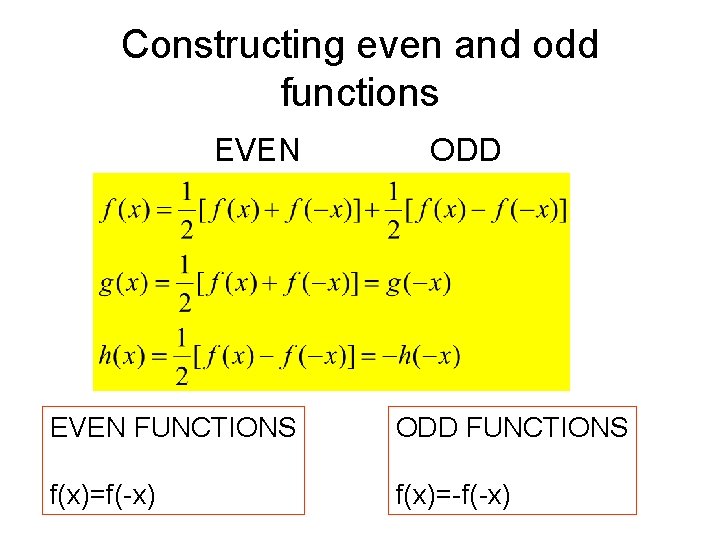 Constructing even and odd functions

EVEN ODD

$f(x) = \frac{1}{2}[f(x) + f(-x)] + \frac{1}{2}[f(x) - f(-x)]$

$g(x) = \frac{1}{2}[f(x) + f(-x)] = g(-x)$

$h(x) = \frac{1}{2}[f(x) - f(-x)] = -h(-x)$

EVEN FUNCTIONS

f(x)=f(-x)

ODD FUNCTIONS

f(x)=-f(-x)